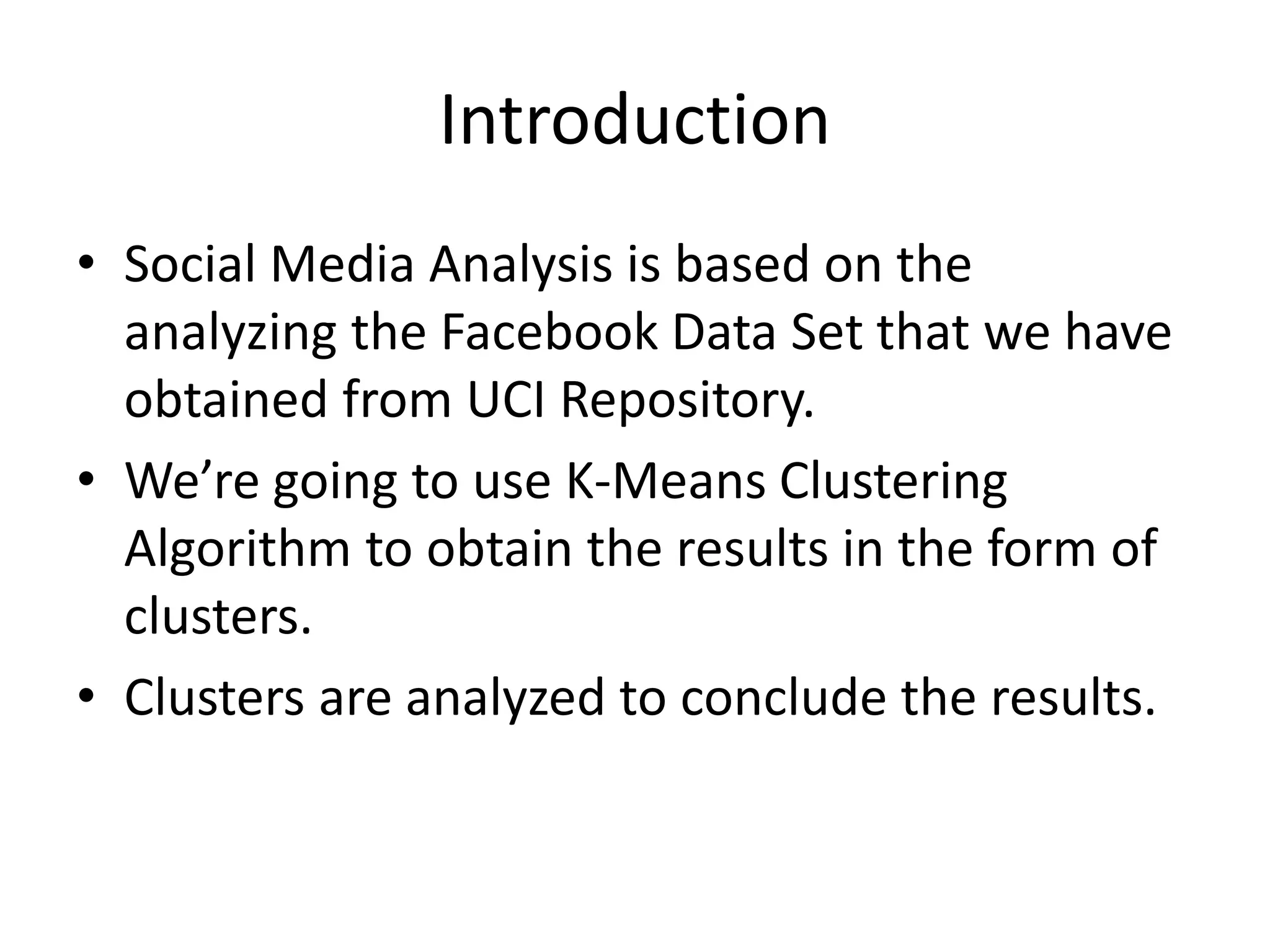 Introduction

• Social Media Analysis is based on the analyzing the Facebook Data Set that we have obtained from UCI Repository.
• We’re going to use K-Means Clustering Algorithm to obtain the results in the form of clusters.
• Clusters are analyzed to conclude the results.